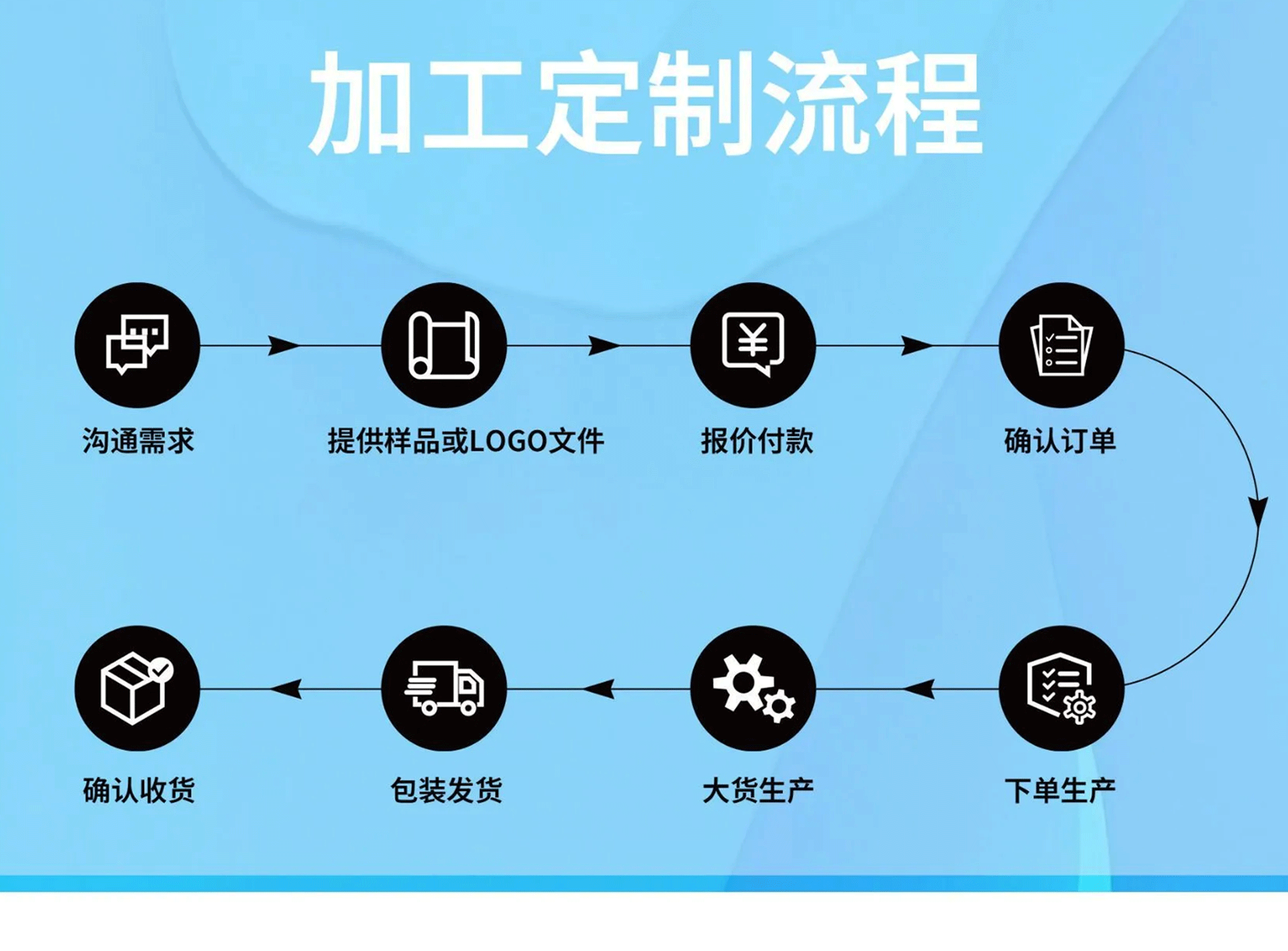 加工定制流程

沟通需求

提供样品或LOGO文件

报价付款

确认订单

下单生产

大货生产

包装发货

确认收货